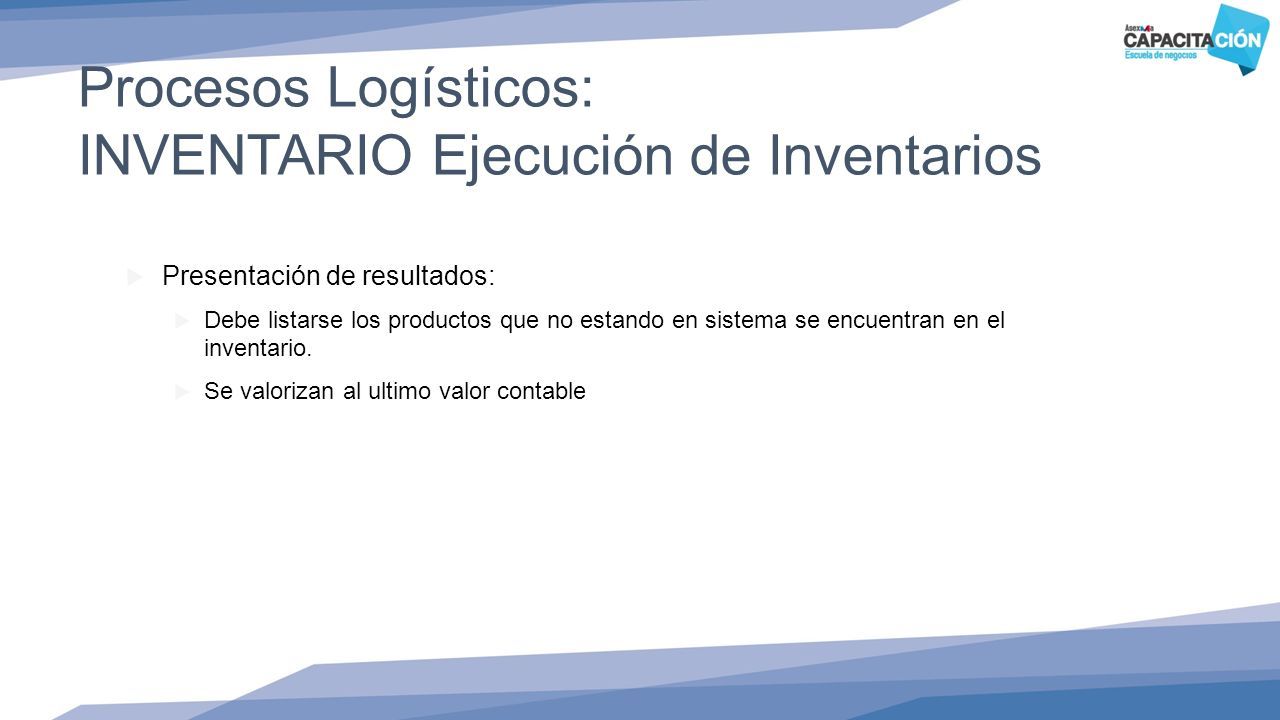 Asexma CAPACITACIÓN
Escuela de negocios

Procesos Logísticos:
INVENTARIO Ejecución de Inventarios

Presentación de resultados:

Debe listarse los productos que no estando en sistema se encuentran en el inventario.

Se valorizan al ultimo valor contable